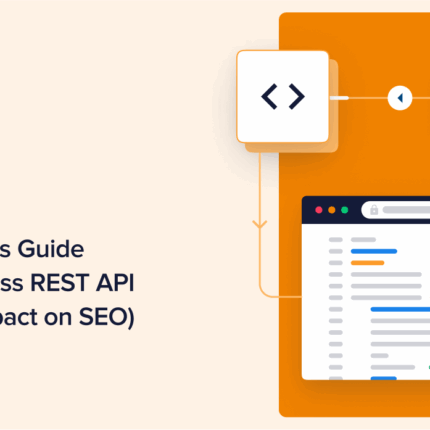 s Guide
ss REST API
pact on SEO)